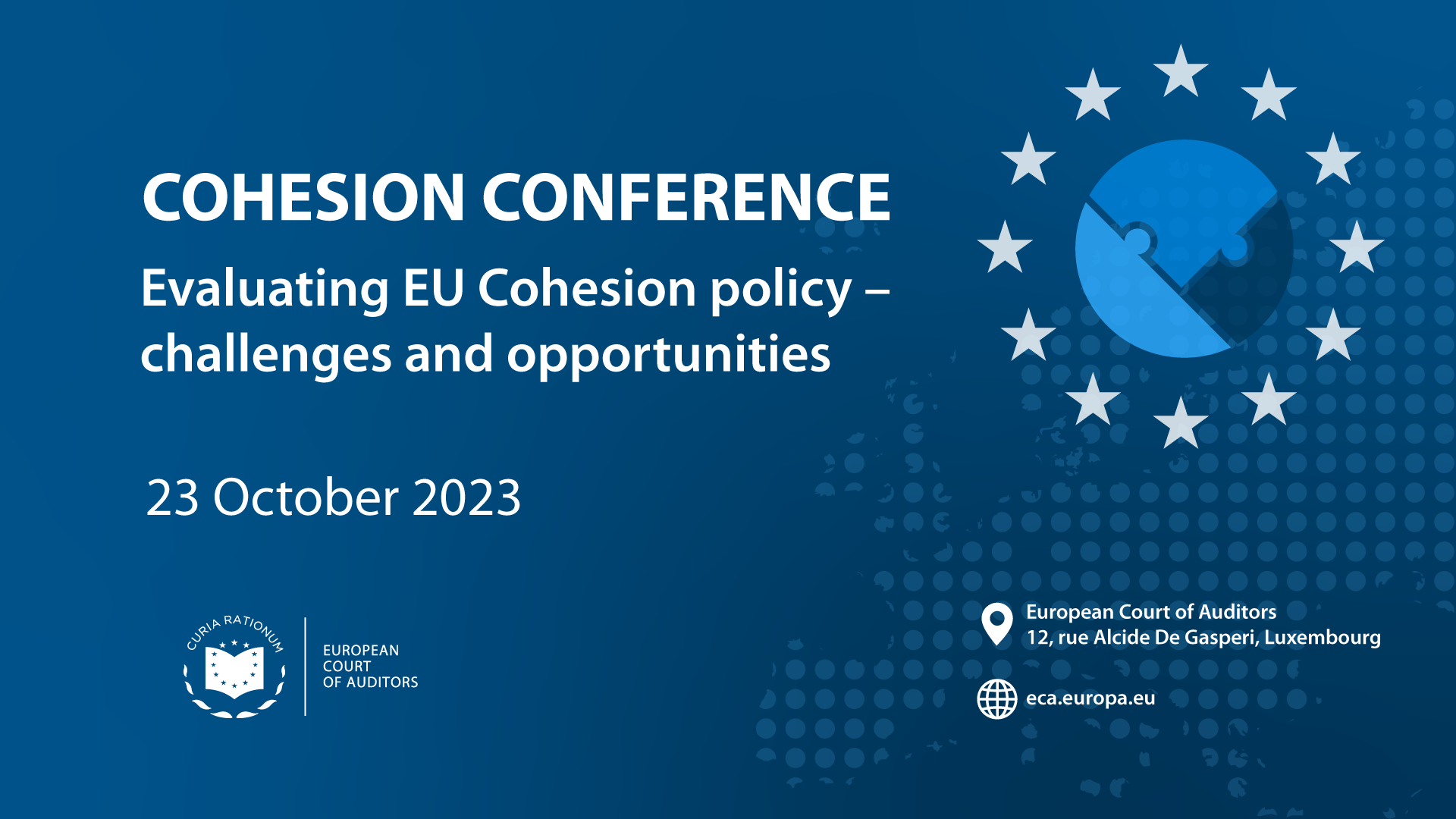 COHESION CONFERENCE

Evaluating EU Cohesion policy – challenges and opportunities

23 October 2023

CURIA RATIONUM

EUROPEAN
COURT
OF AUDITORS

European Court of Auditors
12, rue Alcide De Gasperi, Luxembourg

eca.europa.eu